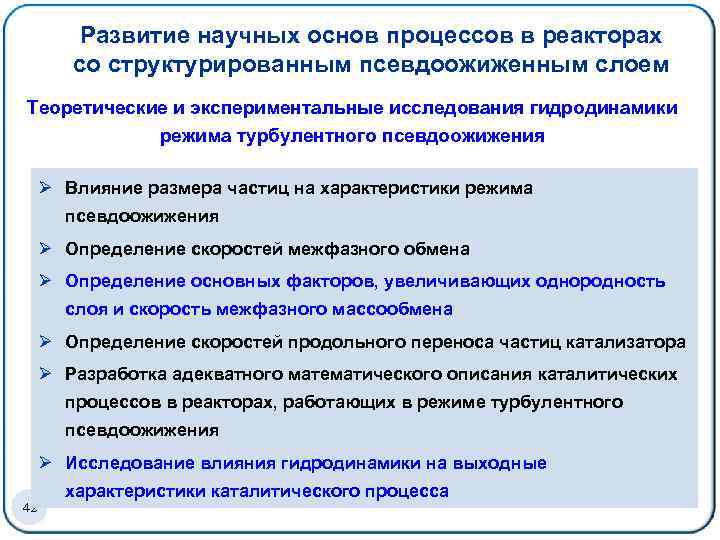 Развитие научных основ процессов в реакторах со структурированным псевдоожиженным слоем

Теоретические и экспериментальные исследования гидродинамики режима турбулентного псевдоожижения

➢ Влияние размера частиц на характеристики режима псевдоожижения

➢ Определение скоростей межфазного обмена

➢ Определение основных факторов, увеличивающих однородность слоя и скорость межфазного массообмена

➢ Определение скоростей продольного переноса частиц катализатора

➢ Разработка адекватного математического описания каталитических процессов в реакторах, работающих в режиме турбулентного псевдоожижения

➢ Исследование влияния гидродинамики на выходные характеристики каталитического процесса

42